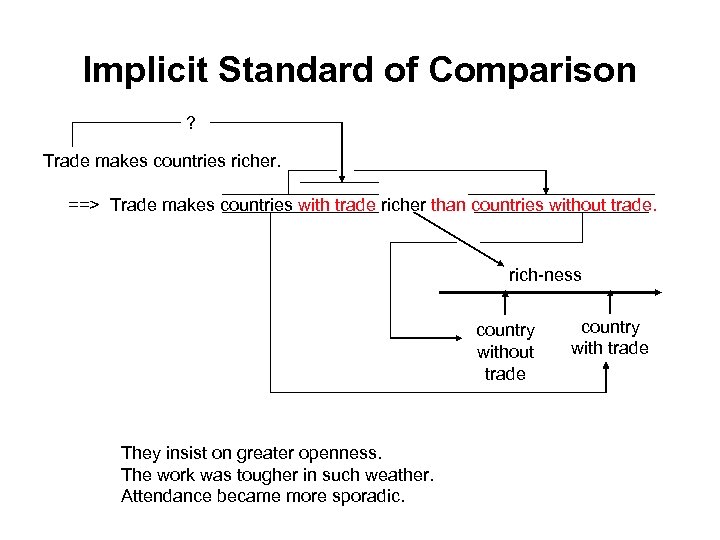 Implicit Standard of Comparison

?

Trade makes countries richer.

==> Trade makes countries with trade richer than countries without trade.

rich-ness

country without trade

country with trade

They insist on greater openness.
The work was tougher in such weather.
Attendance became more sporadic.